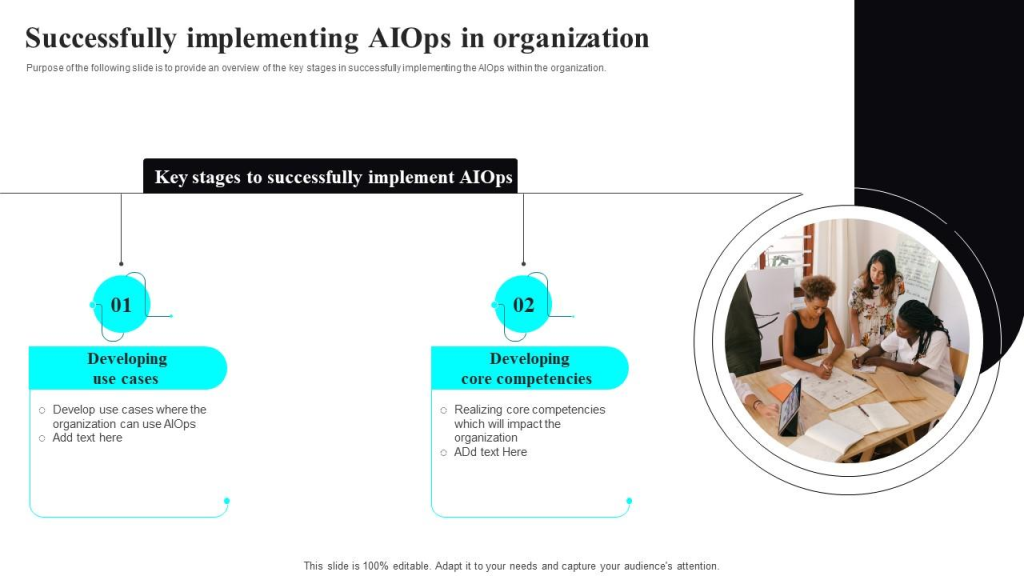 Successfully implementing AIOps in organization

Purpose of the following slide is to provide an overview of the key stages in successfully implementing the AIOps within the organization.

Key stages to successfully implement AIOps

01

Developing use cases

○ Develop use cases where the organization can use AIOps
○ Add text here

02

Developing core competencies

○ Realizing core competencies which will impact the organization
○ ADd text Here

This slide is 100% editable. Adapt it to your needs and capture your audience's attention.